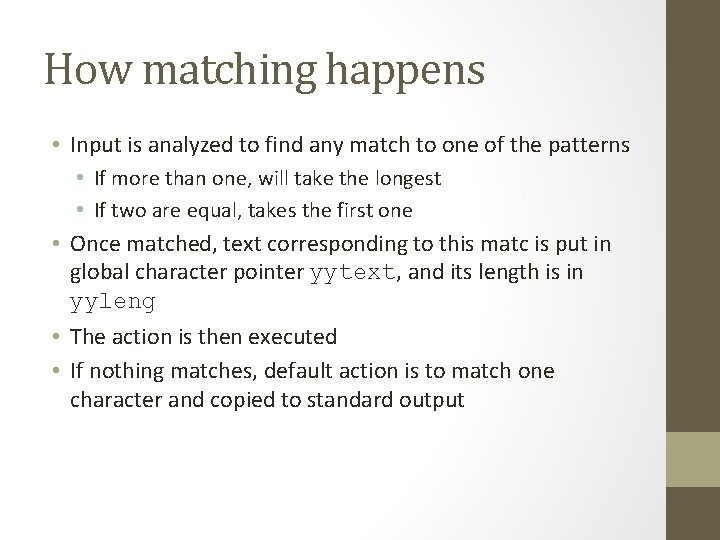 How matching happens

• Input is analyzed to find any match to one of the patterns
  • If more than one, will take the longest
  • If two are equal, takes the first one
• Once matched, text corresponding to this matc is put in global character pointer yytext, and its length is in yyleng
• The action is then executed
• If nothing matches, default action is to match one character and copied to standard output